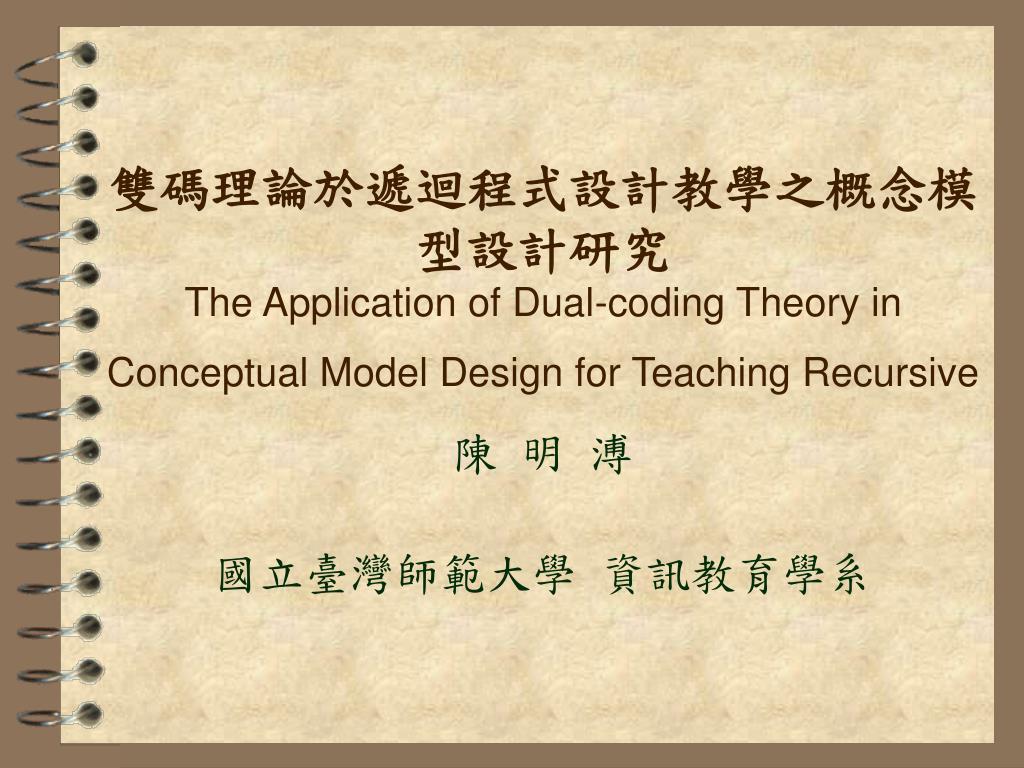 雙碼理論於遞迴程式設計教學之概念模型設計研究
The Application of Dual-coding Theory in Conceptual Model Design for Teaching Recursive

陳 明 溥

國立臺灣師範大學 資訊教育學系